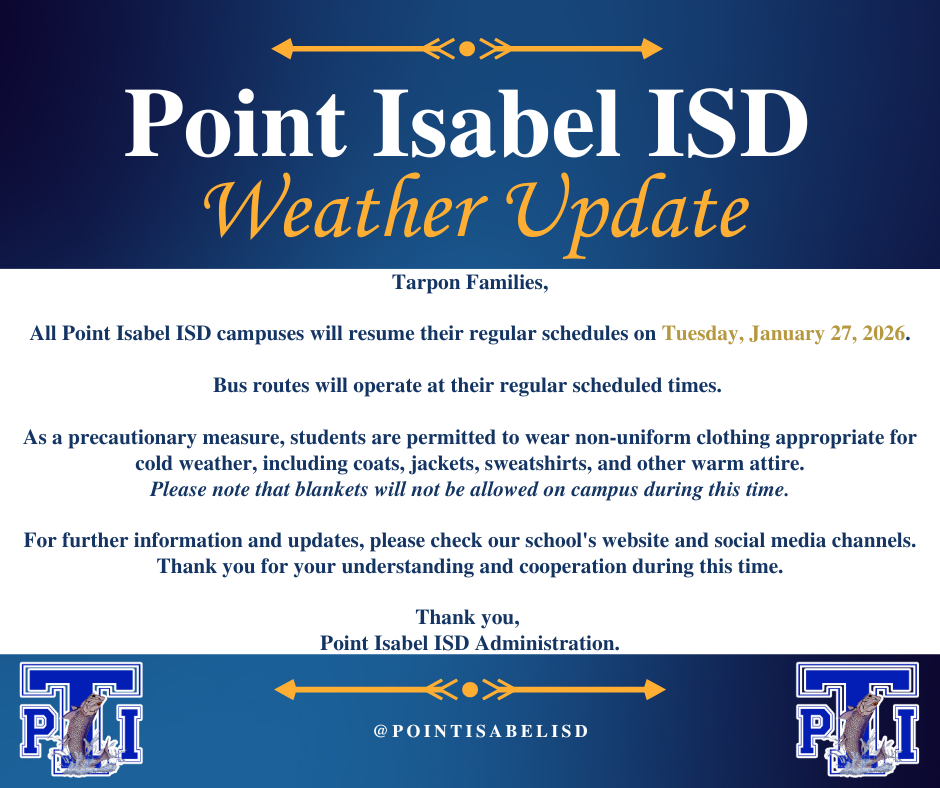 Point Isabel ISD
Weather Update

Tarpon Families,

All Point Isabel ISD campuses will resume their regular schedules on Tuesday, January 27, 2026.

Bus routes will operate at their regular scheduled times.

As a precautionary measure, students are permitted to wear non-uniform clothing appropriate for cold weather, including coats, jackets, sweatshirts, and other warm attire.
Please note that blankets will not be allowed on campus during this time.

For further information and updates, please check our school's website and social media channels. Thank you for your understanding and cooperation during this time.

Thank you,
Point Isabel ISD Administration.

PTI

@POINTISABELISD

PTI